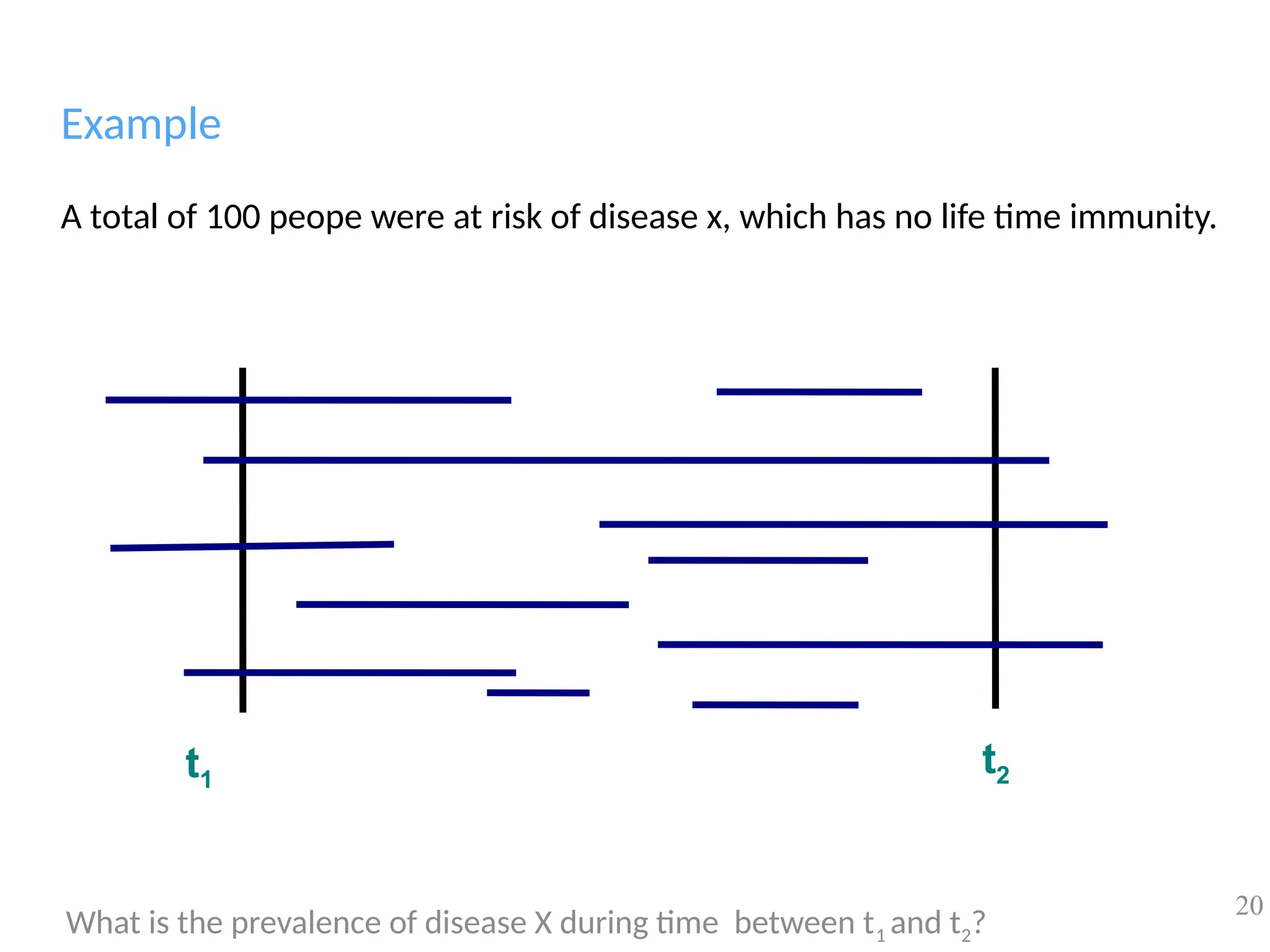 Example

A total of 100 peope were at risk of disease x, which has no life time immunity.

$t_1$

$t_2$

What is the prevalence of disease X during time between $t_1$ and $t_2$?

20